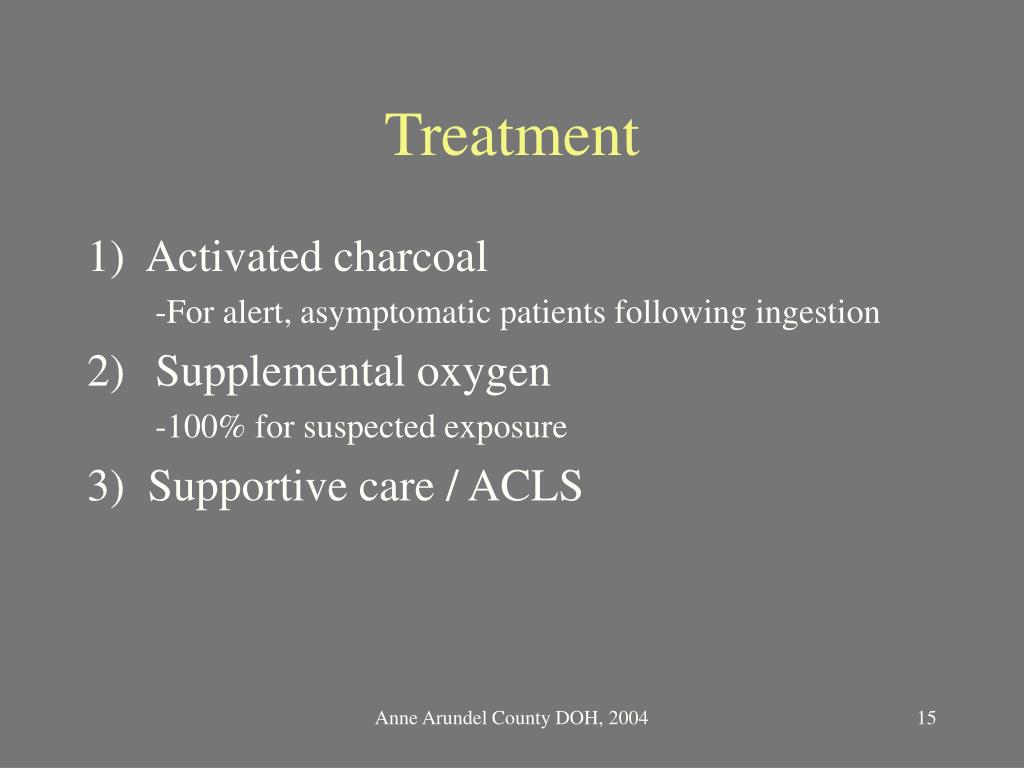 Treatment

1) Activated charcoal

-For alert, asymptomatic patients following ingestion

2) Supplemental oxygen

-100% for suspected exposure

3) Supportive care / ACLS

Anne Arundel County DOH, 2004

15